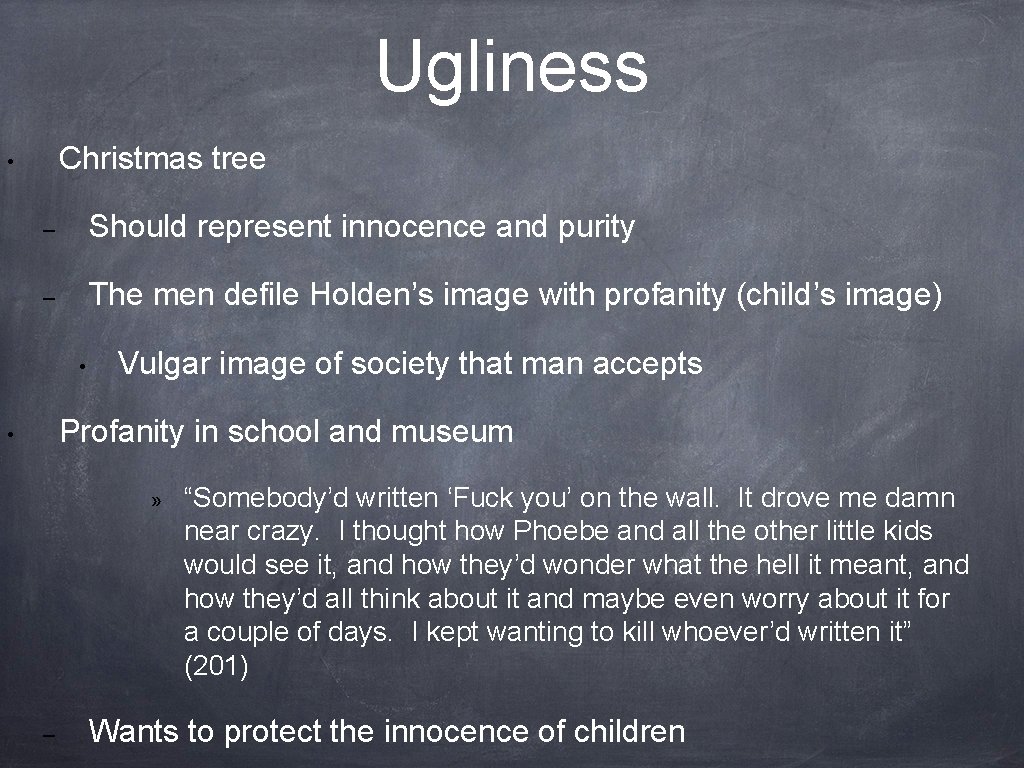 Ugliness

• Christmas tree

– Should represent innocence and purity

– The men defile Holden’s image with profanity (child’s image)

• Vulgar image of society that man accepts

• Profanity in school and museum

» “Somebody’d written ‘Fuck you’ on the wall. It drove me damn near crazy. I thought how Phoebe and all the other little kids would see it, and how they’d wonder what the hell it meant, and how they’d all think about it and maybe even worry about it for a couple of days. I kept wanting to kill whoever’d written it” (201)

– Wants to protect the innocence of children